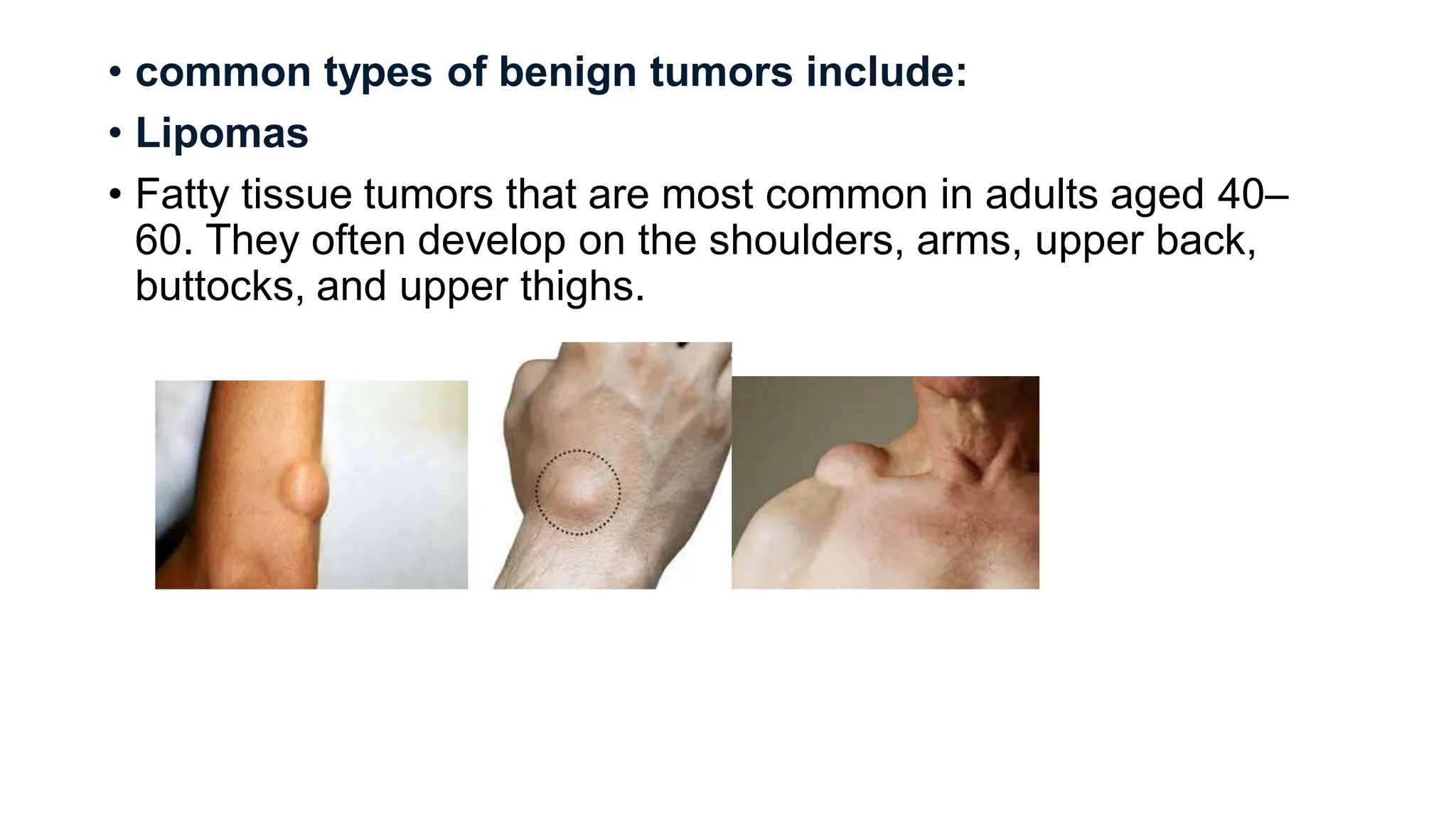 • common types of benign tumors include:

• Lipomas

• Fatty tissue tumors that are most common in adults aged 40–60. They often develop on the shoulders, arms, upper back, buttocks, and upper thighs.